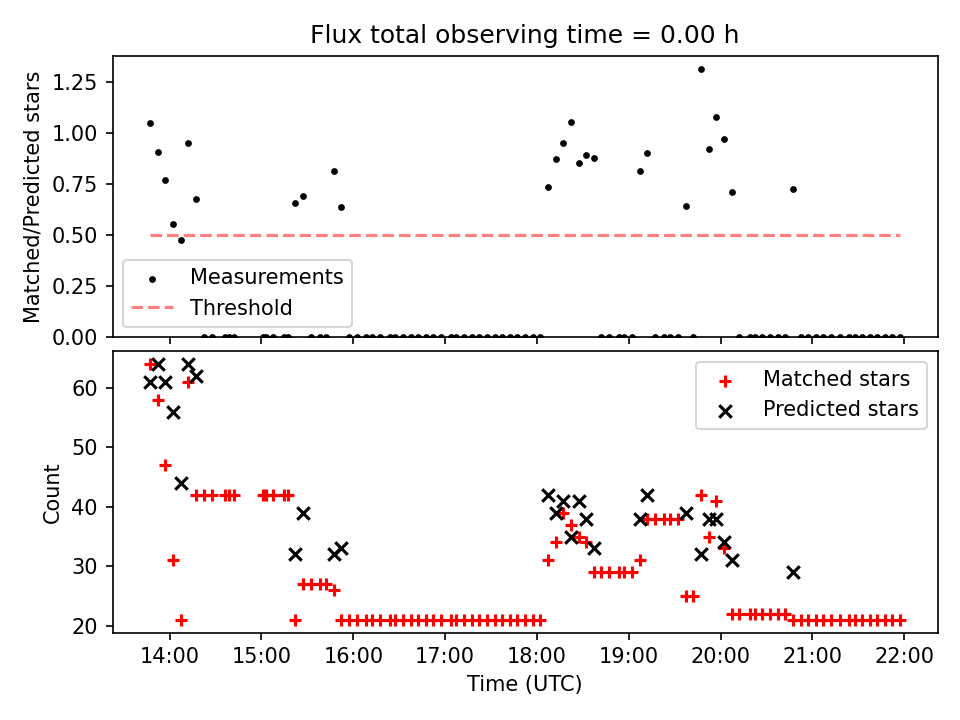 Flux total observing time = 0.00 h

Matched/Predicted stars

1.25
1.00
0.75
0.50
0.25
0.00

Measurements
Threshold

Count

60
50
40
30
20

Matched stars
Predicted stars

14:00
15:00
16:00
17:00
18:00
19:00
20:00
21:00
22:00

Time (UTC)